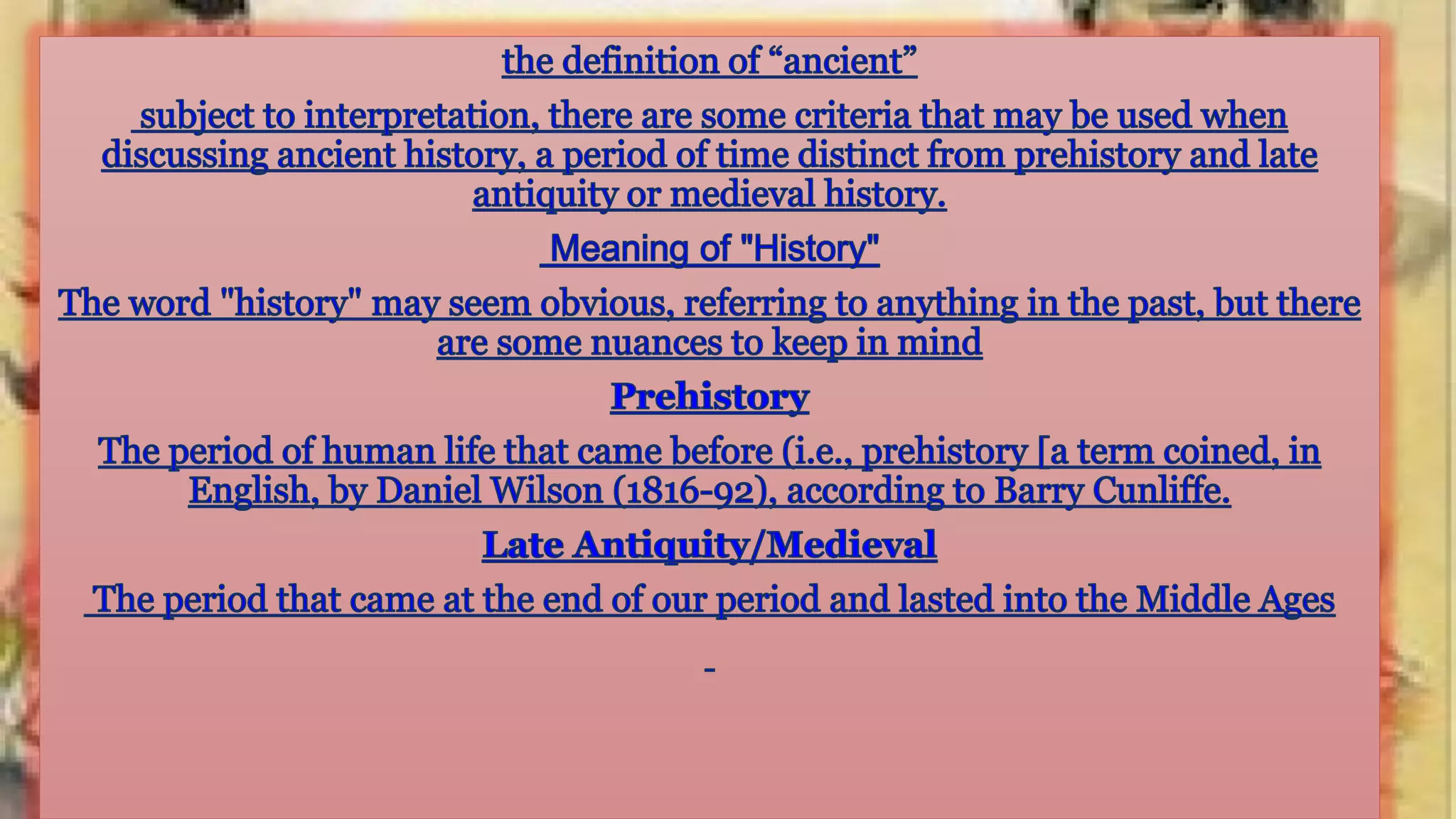 the definition of “ancient”

subject to interpretation, there are some criteria that may be used when discussing ancient history, a period of time distinct from prehistory and late antiquity or medieval history.

Meaning of "History"

The word "history" may seem obvious, referring to anything in the past, but there are some nuances to keep in mind

Prehistory

The period of human life that came before (i.e., prehistory [a term coined, in English, by Daniel Wilson (1816-92), according to Barry Cunliffe.

Late Antiquity/Medieval

The period that came at the end of our period and lasted into the Middle Ages

-